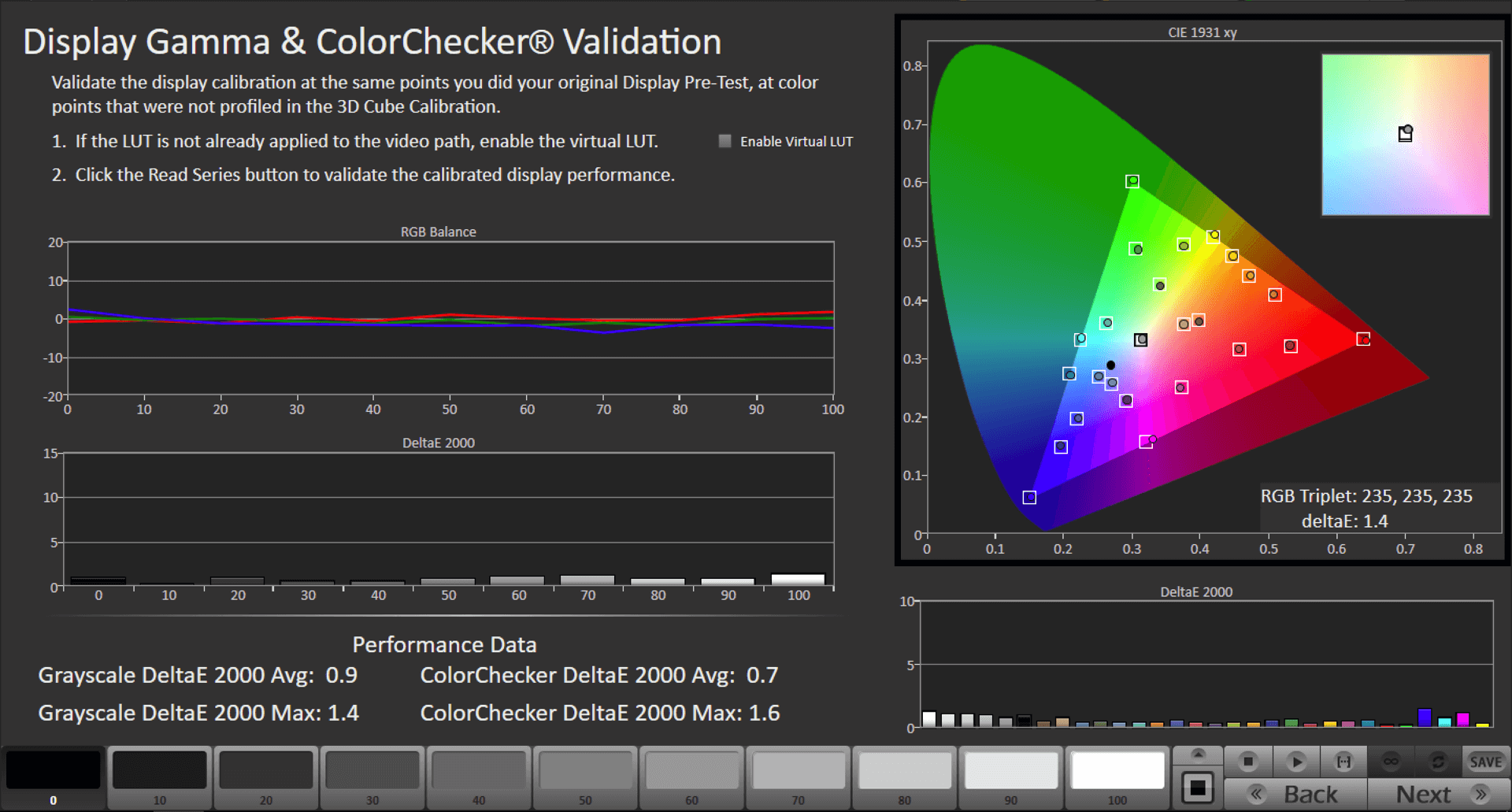 Display Gamma & ColorChecker® Validation

Validate the display calibration at the same points you did your original Display Pre-Test, at color points that were not profiled in the 3D Cube Calibration.

1. If the LUT is not already applied to the video path, enable the virtual LUT.

Enable Virtual LUT

2. Click the Read Series button to validate the calibrated display performance.

RGB Balance

20
10
0
-10
-20
0 10 20 30 40 50 60 70 80 90 100

DeltaE 2000

15
10
5
0
0 10 20 30 40 50 60 70 80 90 100

Performance Data

Grayscale DeltaE 2000 Avg: 0.9
Grayscale DeltaE 2000 Max: 1.4
ColorChecker DeltaE 2000 Avg: 0.7
ColorChecker DeltaE 2000 Max: 1.6

CIE 1931 xy

0.8
0.7
0.6
0.5
0.4
0.3
0.2
0.1
0
0 0.1 0.2 0.3 0.4 0.5 0.6 0.7 0.8

RGB Triplet: 235, 235, 235
deltaE: 1.4

DeltaE 2000

10
5
0

0 10 20 30 40 50 60 70 80 90 100

SAVE

Back

Next